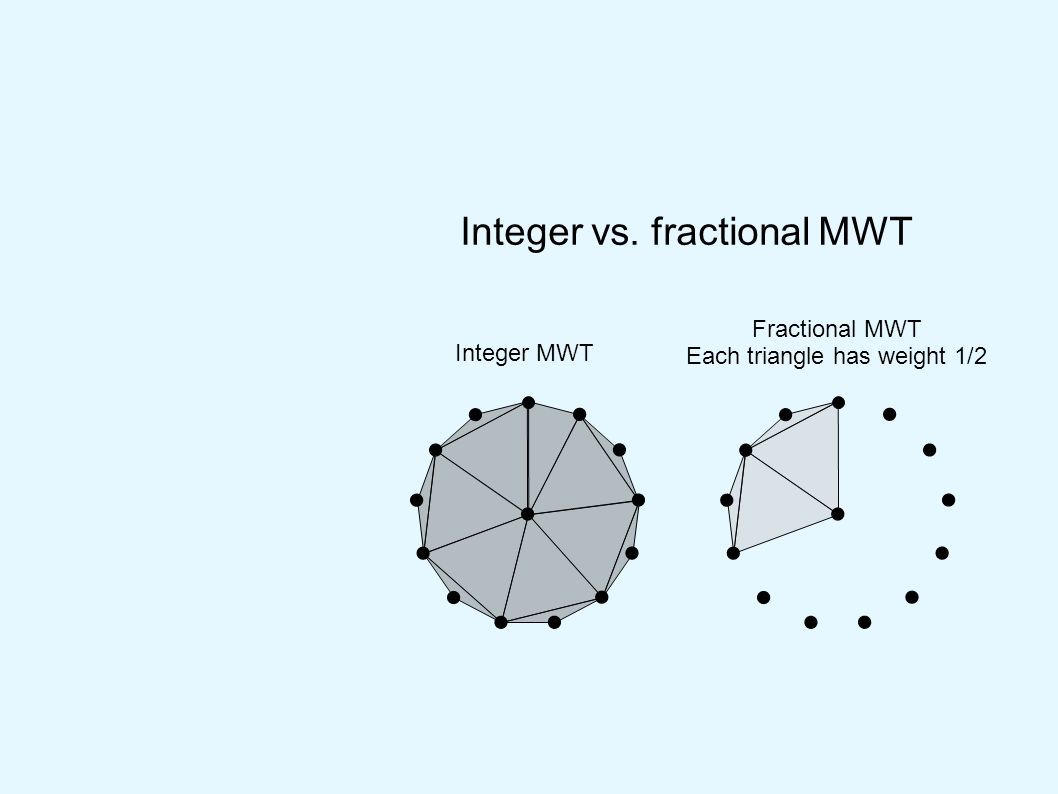 Integer vs. fractional MWT

Integer MWT

Fractional MWT
Each triangle has weight 1/2